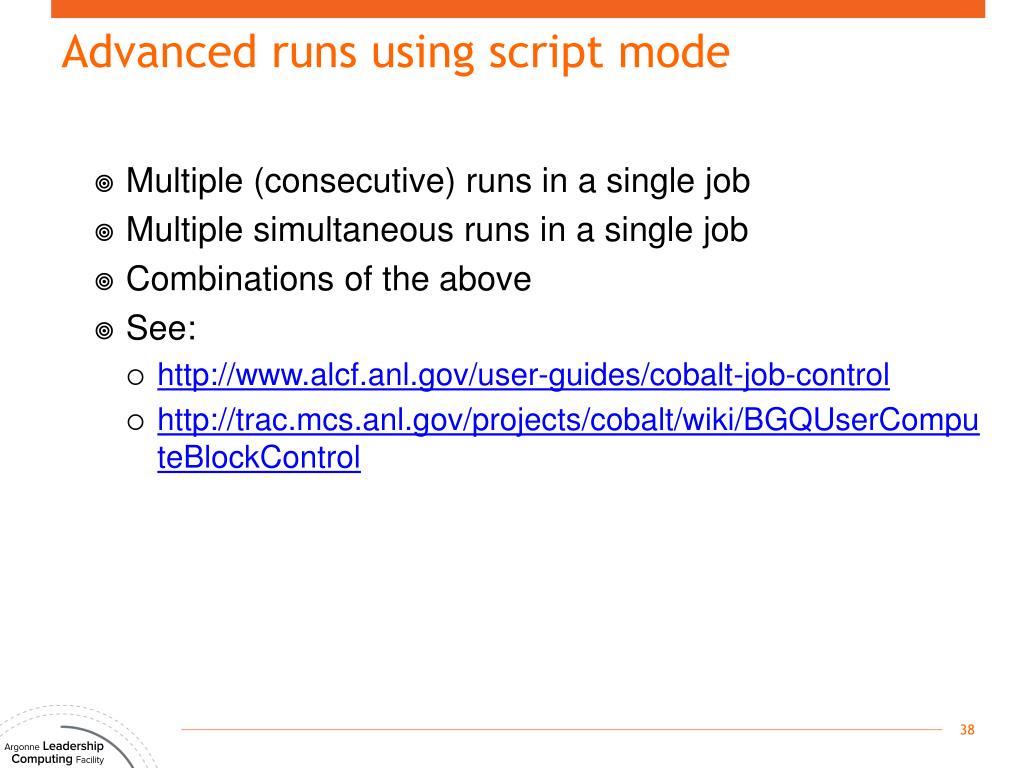 Advanced runs using script mode

Multiple (consecutive) runs in a single job

Multiple simultaneous runs in a single job

Combinations of the above

See:

http://www.alcf.anl.gov/user-guides/cobalt-job-control

http://trac.mcs.anl.gov/projects/cobalt/wiki/BGQUserComputeBlockControl

Argonne Leadership Computing Facility

38